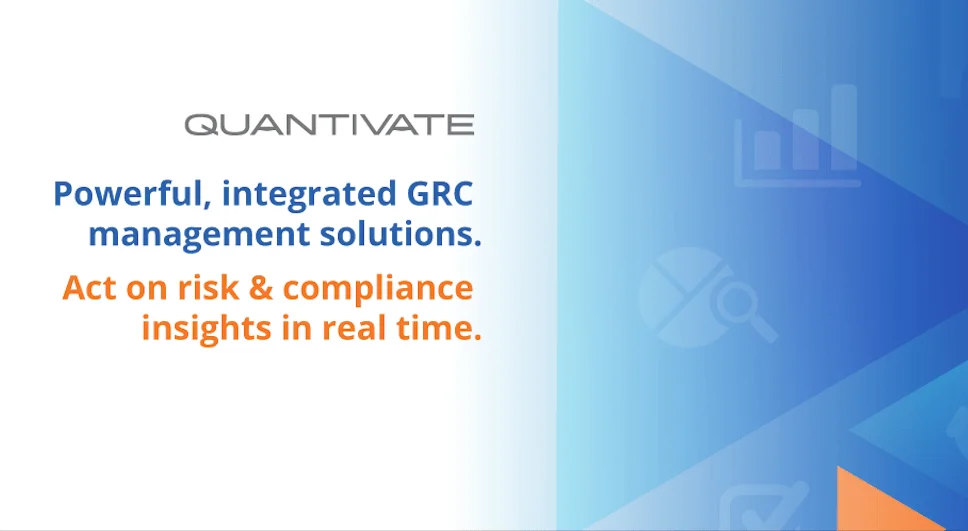 QUANTIVATE

Powerful, integrated GRC management solutions.

Act on risk & compliance insights in real time.